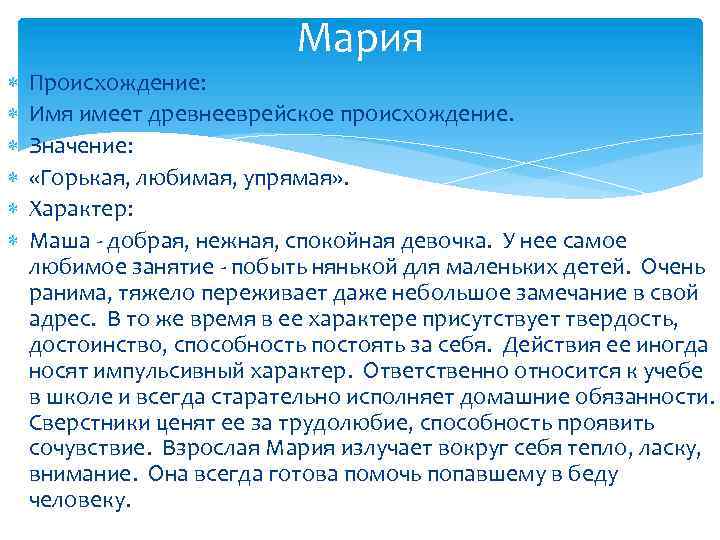 Мария

Происхождение:

Имя имеет древнееврейское происхождение.

Значение:

«Горькая, любимая, упрямая».

Характер:

Маша - добрая, нежная, спокойная девочка. У нее самое любимое занятие - побыть нянькой для маленьких детей. Очень ранима, тяжело переживает даже небольшое замечание в свой адрес. В то же время в ее характере присутствует твердость, достоинство, способность постоять за себя. Действия ее иногда носят импульсивный характер. Ответственно относится к учебе в школе и всегда старательно исполняет домашние обязанности. Сверстники ценят ее за трудолюбие, способность проявить сочувствие. Взрослая Мария излучает вокруг себя тепло, ласку, внимание. Она всегда готова помочь попавшему в беду человеку.